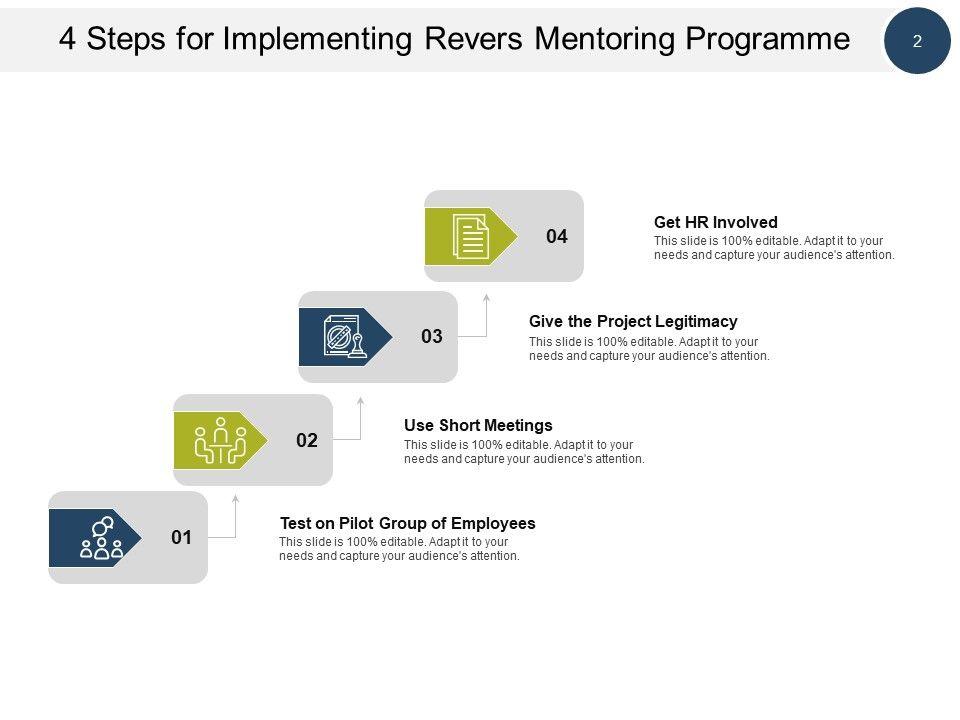 4 Steps for Implementing Revers Mentoring Programme

2

04

Get HR Involved
This slide is 100% editable. Adapt it to your needs and capture your audience's attention.

03

Give the Project Legitimacy
This slide is 100% editable. Adapt it to your needs and capture your audience's attention.

02

Use Short Meetings
This slide is 100% editable. Adapt it to your needs and capture your audience's attention.

01

Test on Pilot Group of Employees
This slide is 100% editable. Adapt it to your needs and capture your audience's attention.